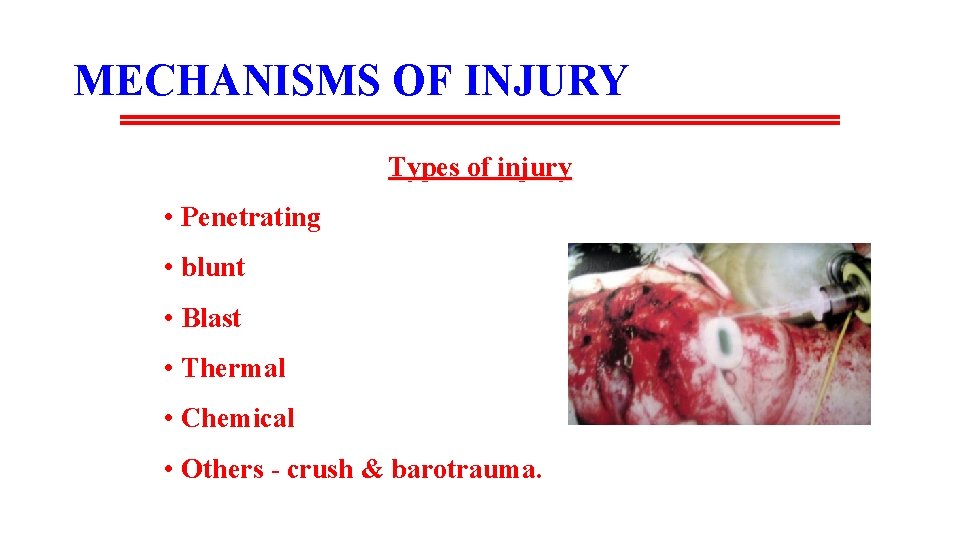 MECHANISMS OF INJURY

Types of injury

• Penetrating
• blunt
• Blast
• Thermal
• Chemical
• Others - crush & barotrauma.